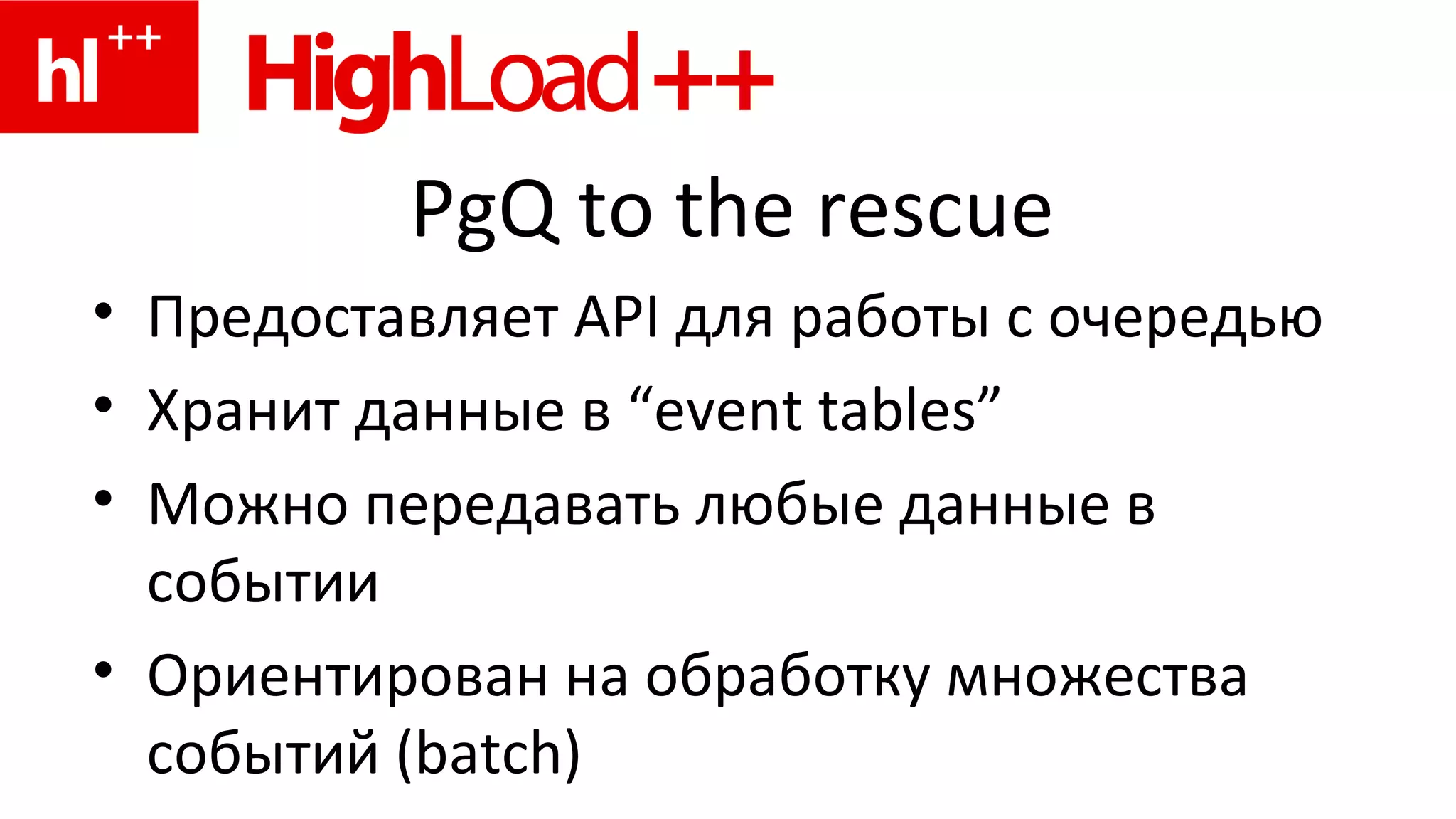 hl++ HighLoad++

PgQ to the rescue

• Предоставляет API для работы с очередью
• Хранит данные в “event tables”
• Можно передавать любые данные в событии
• Ориентирован на обработку множества событий (batch)